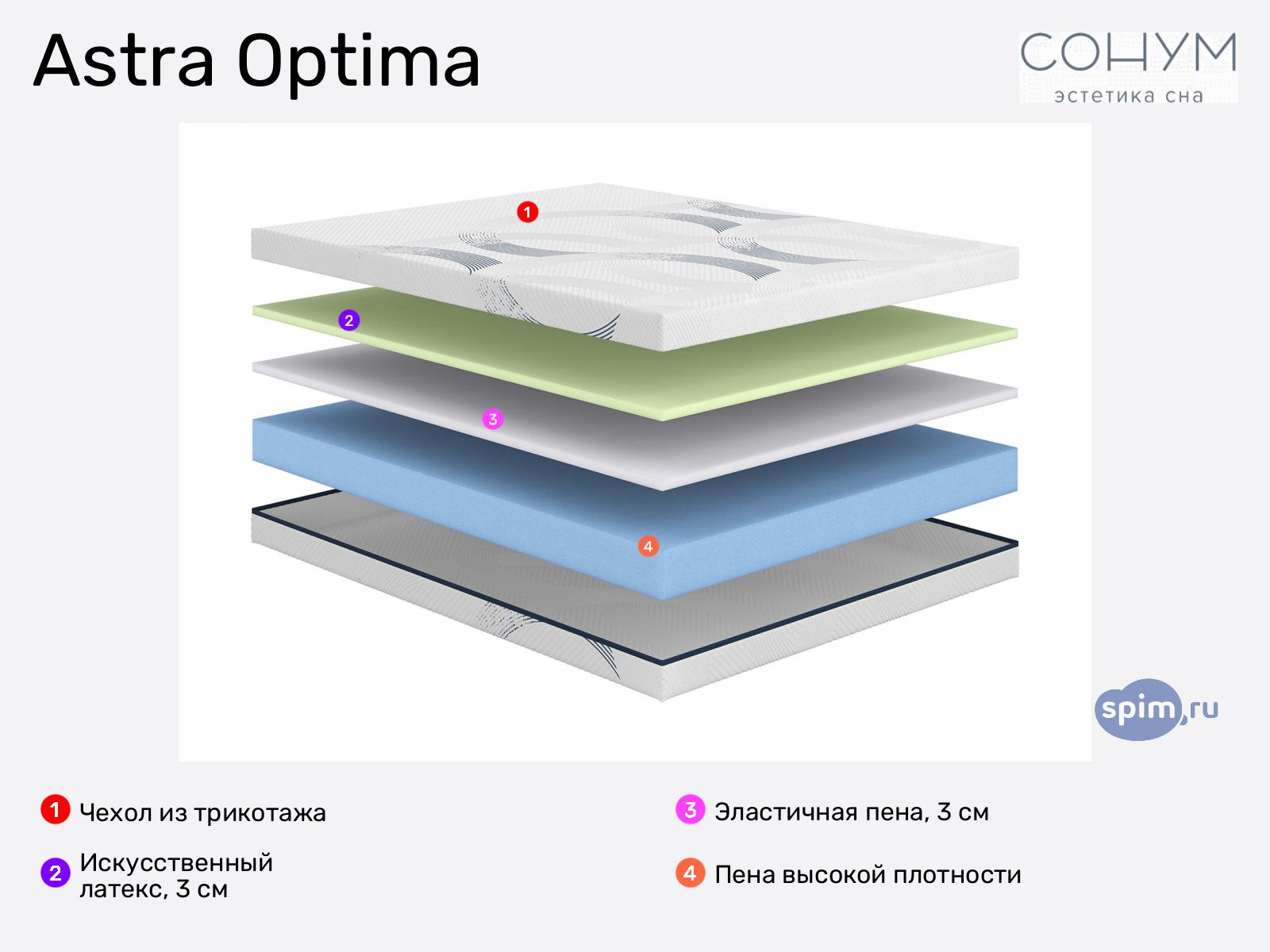 Astra Optima

СОНУМ
эстетика сна

1

2

3

4

spim.ru

1 Чехол из трикотажа

2 Искусственный латекс, 3 см

3 Эластичная пена, 3 см

4 Пена высокой плотности